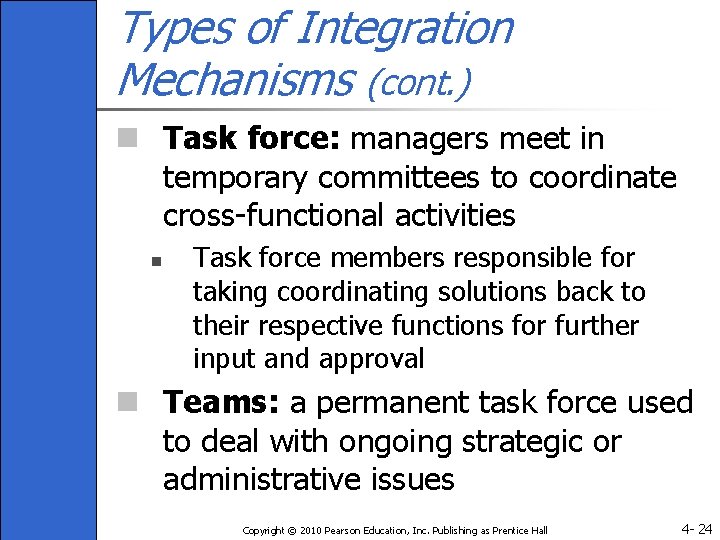 Types of Integration Mechanisms (cont.)

Task force: managers meet in temporary committees to coordinate cross-functional activities

Task force members responsible for taking coordinating solutions back to their respective functions for further input and approval

Teams: a permanent task force used to deal with ongoing strategic or administrative issues

Copyright © 2010 Pearson Education, Inc. Publishing as Prentice Hall

4- 24